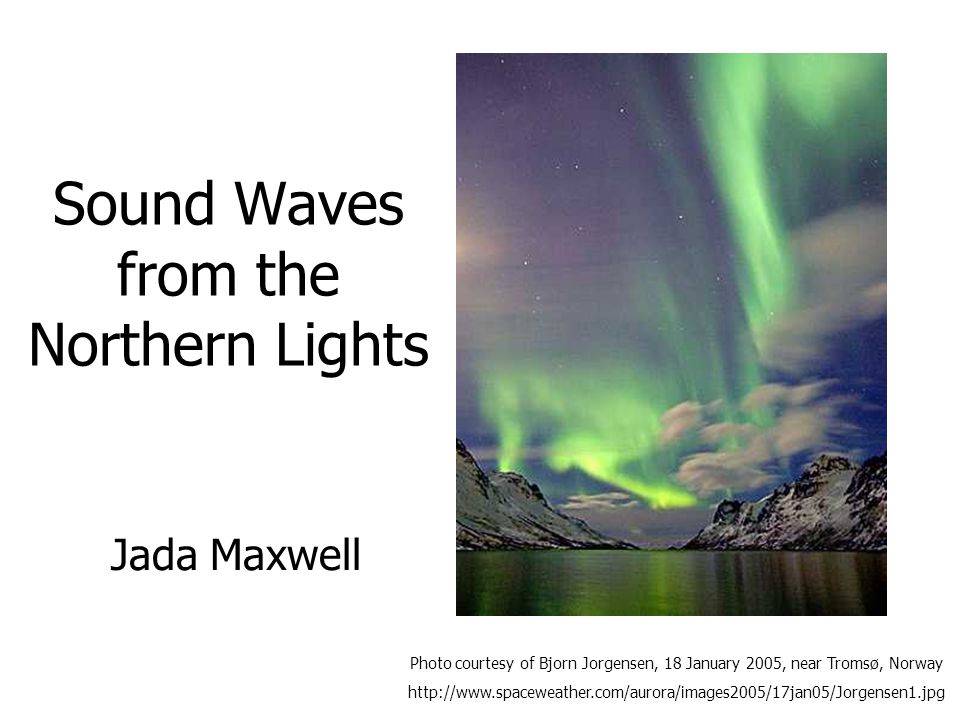 Sound Waves from the Northern Lights

Jada Maxwell

Photo courtesy of Bjorn Jorgensen, 18 January 2005, near Tromsø, Norway
http://www.spaceweather.com/aurora/images2005/17jan05/Jorgensen1.jpg